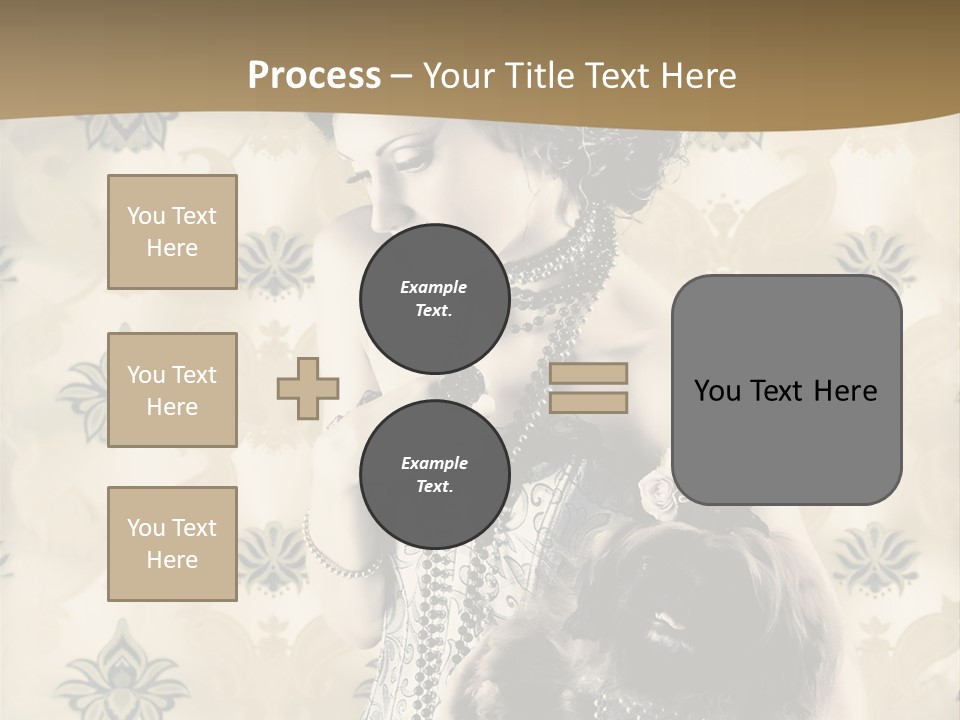 Process – Your Title Text Here

You Text Here

You Text Here

You Text Here

Example Text.

Example Text.

You Text Here